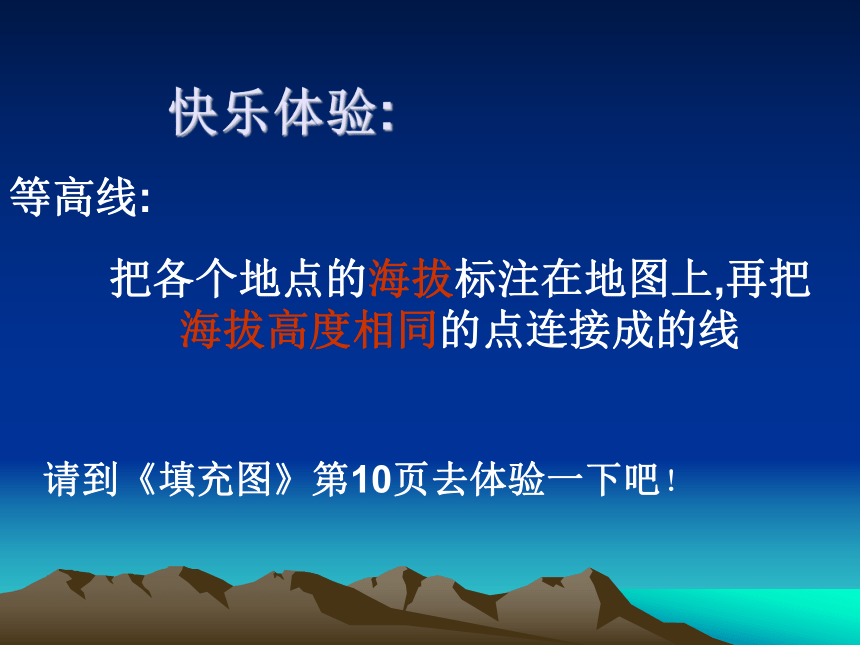 快乐体验:

等高线:

把各个地点的海拔标注在地图上,再把海拔高度相同的点连接成的线

请到《填充图》第10页去体验一下吧!